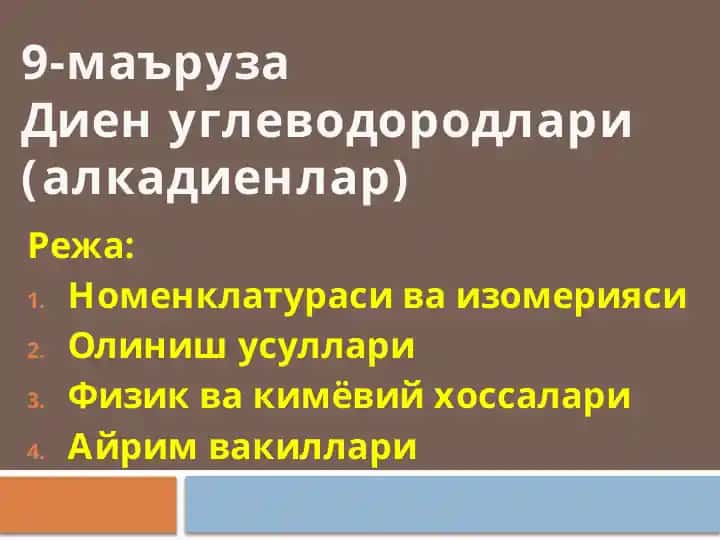 9-маъруза
Диен углеводородлари (алкадиенлар)

Режа:

1. Номенклатураси ва изомерияси
2. Олиниш усуллари
3. Физик ва кимёвий хоссалари
4. Айрим вакиллари